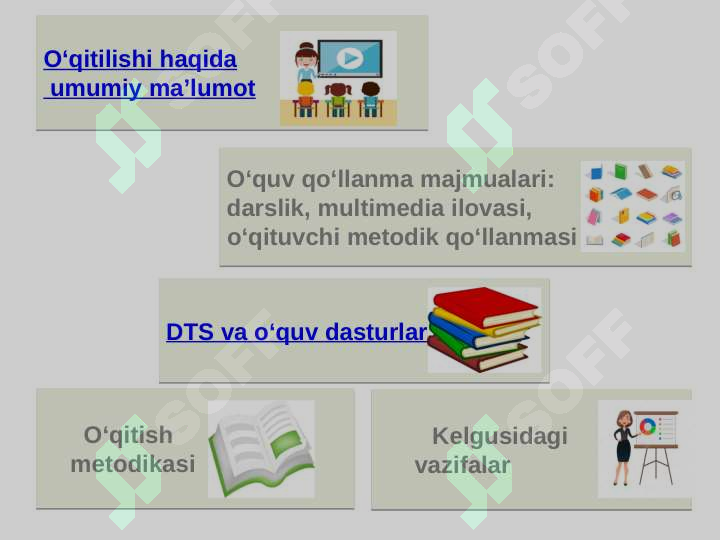 O‘qitilishi haqida umumiy ma’lumot

O‘quv qo‘llanma majmualari: darslik, multimedia ilovasi, o‘qituvchi metodik qo‘llanmasi

DTS va o‘quv dasturlar

O‘qitish metodikasi

Kelgusidagi vazifalar

SOFF SOFF SOFF SOFF